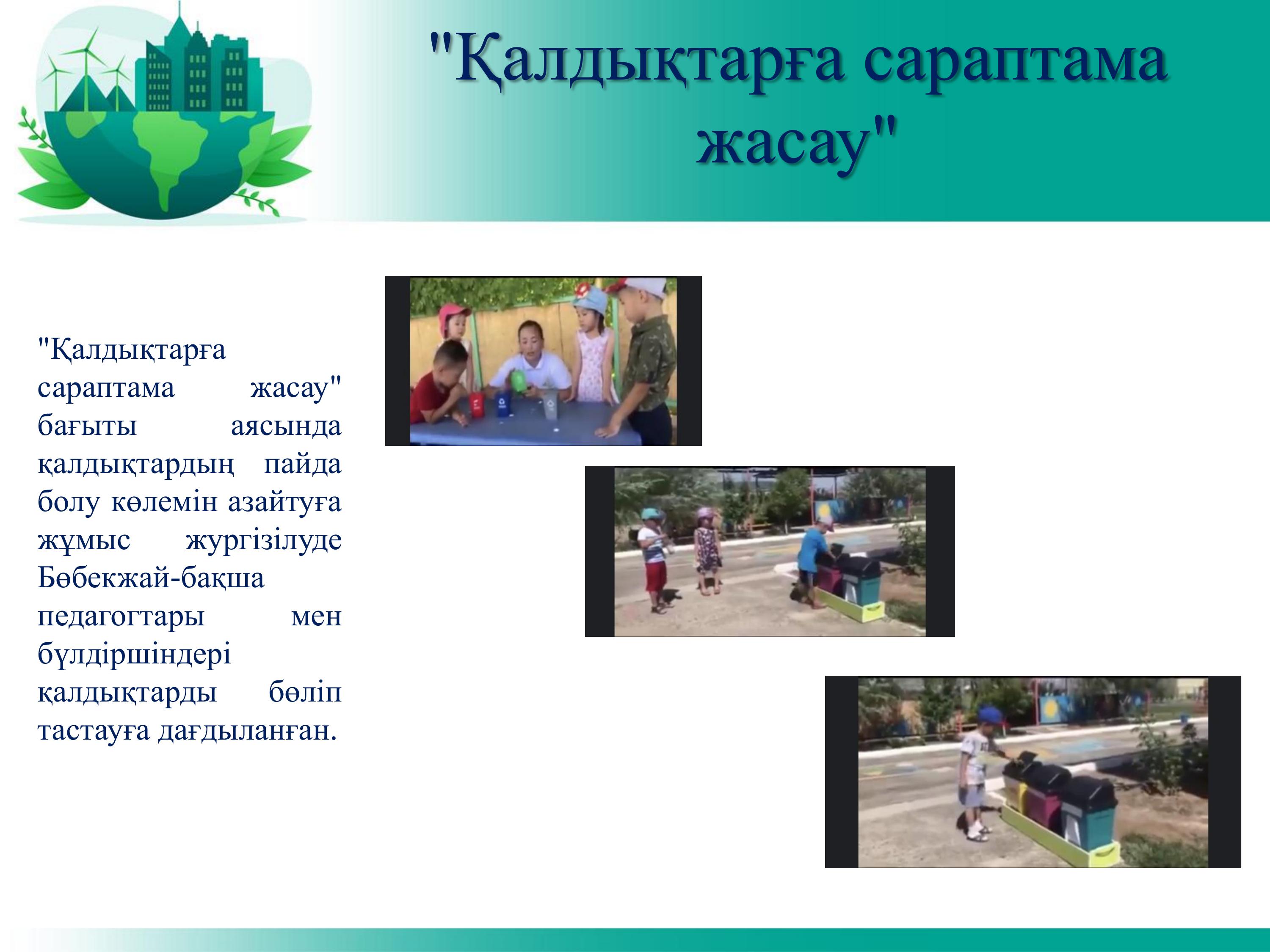 "Қалдықтарға сараптама жасау"

"Қалдықтарға сараптама жасау" бағыты аясында қалдықтардың пайда болу көлемін азайтуға жұмыс жургізілуде Бөбекжай-бақша педагогтары мен бүлдіршіндері қалдықтарды бөліп тастауға дағдыланған.